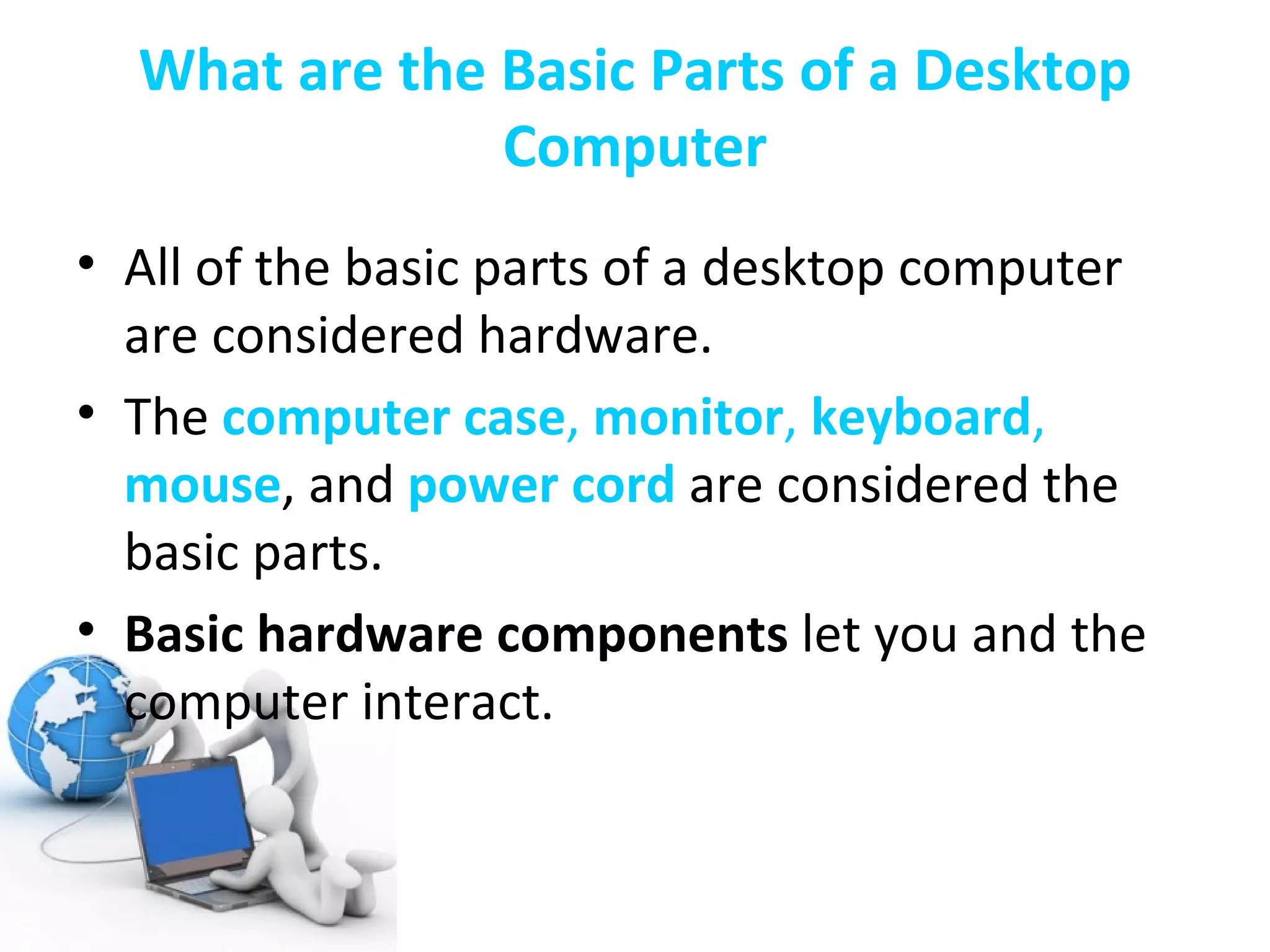 What are the Basic Parts of a Desktop Computer

• All of the basic parts of a desktop computer are considered hardware.

• The computer case, monitor, keyboard, mouse, and power cord are considered the basic parts.

• Basic hardware components let you and the computer interact.